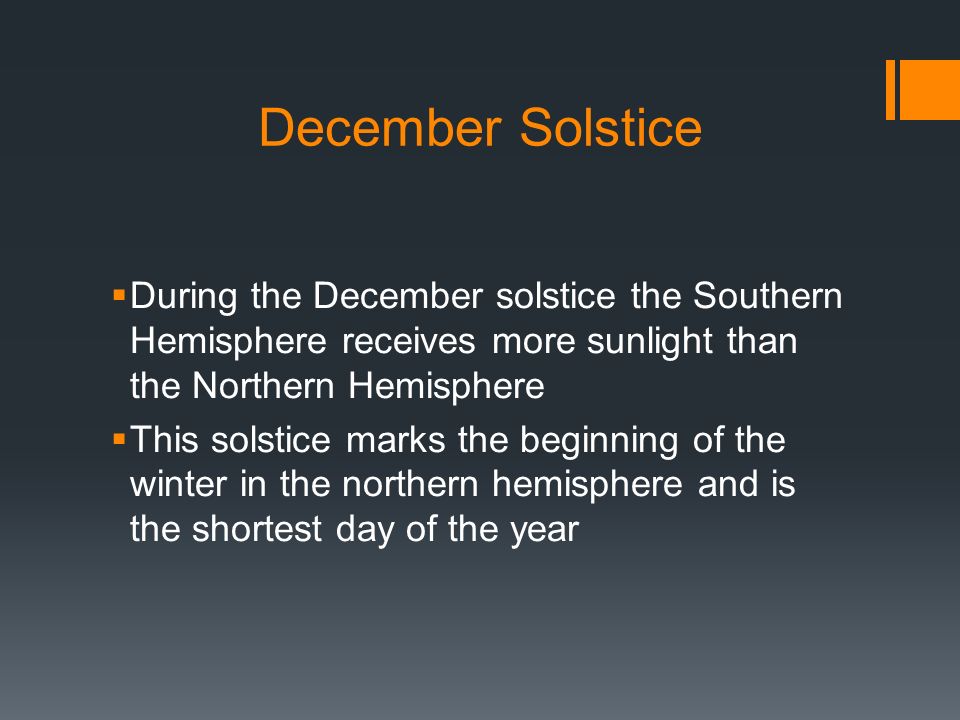 December Solstice

▪ During the December solstice the Southern Hemisphere receives more sunlight than the Northern Hemisphere

▪ This solstice marks the beginning of the winter in the northern hemisphere and is the shortest day of the year